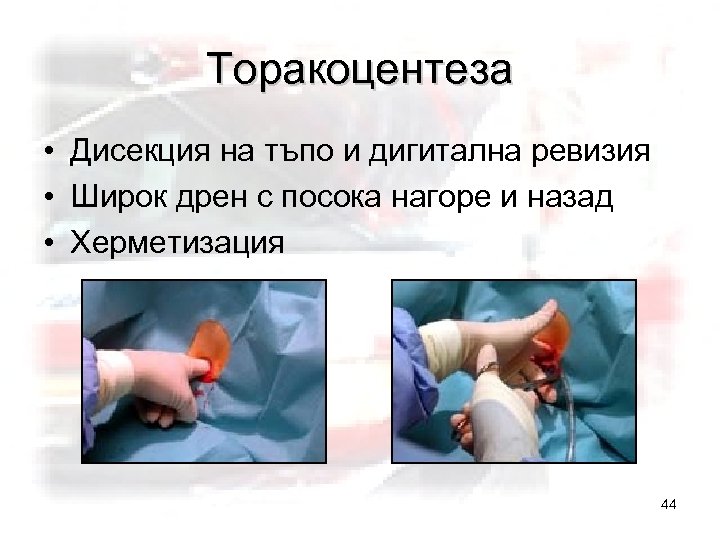 Торакоцентеза

• Дисекция на тъпо и дигитална ревизия
• Широк дрен с посока нагоре и назад
• Херметизация

44